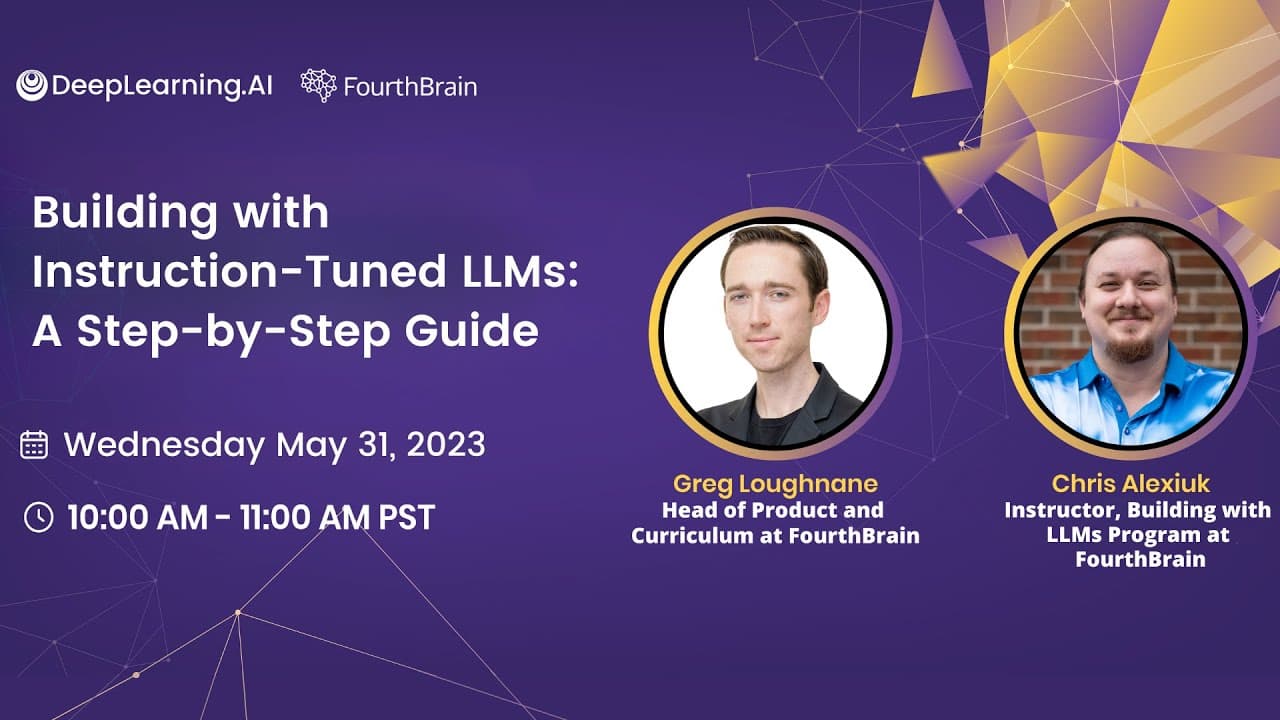 DeepLearning.AI FourthBrain

Building with Instruction-Tuned LLMs: A Step-by-Step Guide

Wednesday May 31, 2023

10:00 AM - 11:00 AM PST

Greg Loughnane
Head of Product and Curriculum at FourthBrain

Chris Alexiuk
Instructor, Building with LLMs Program at FourthBrain